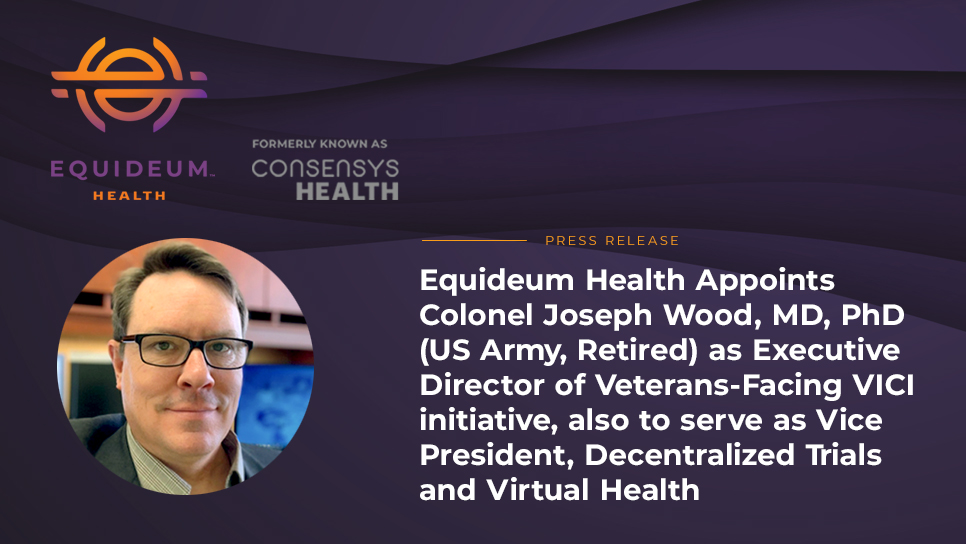 EQUIDEUM™
HEALTH

FORMERLY KNOWN AS
CONSENSYS
HEALTH

PRESS RELEASE

Equideum Health Appoints Colonel Joseph Wood, MD, PhD (US Army, Retired) as Executive Director of Veterans-Facing VICI initiative, also to serve as Vice President, Decentralized Trials and Virtual Health